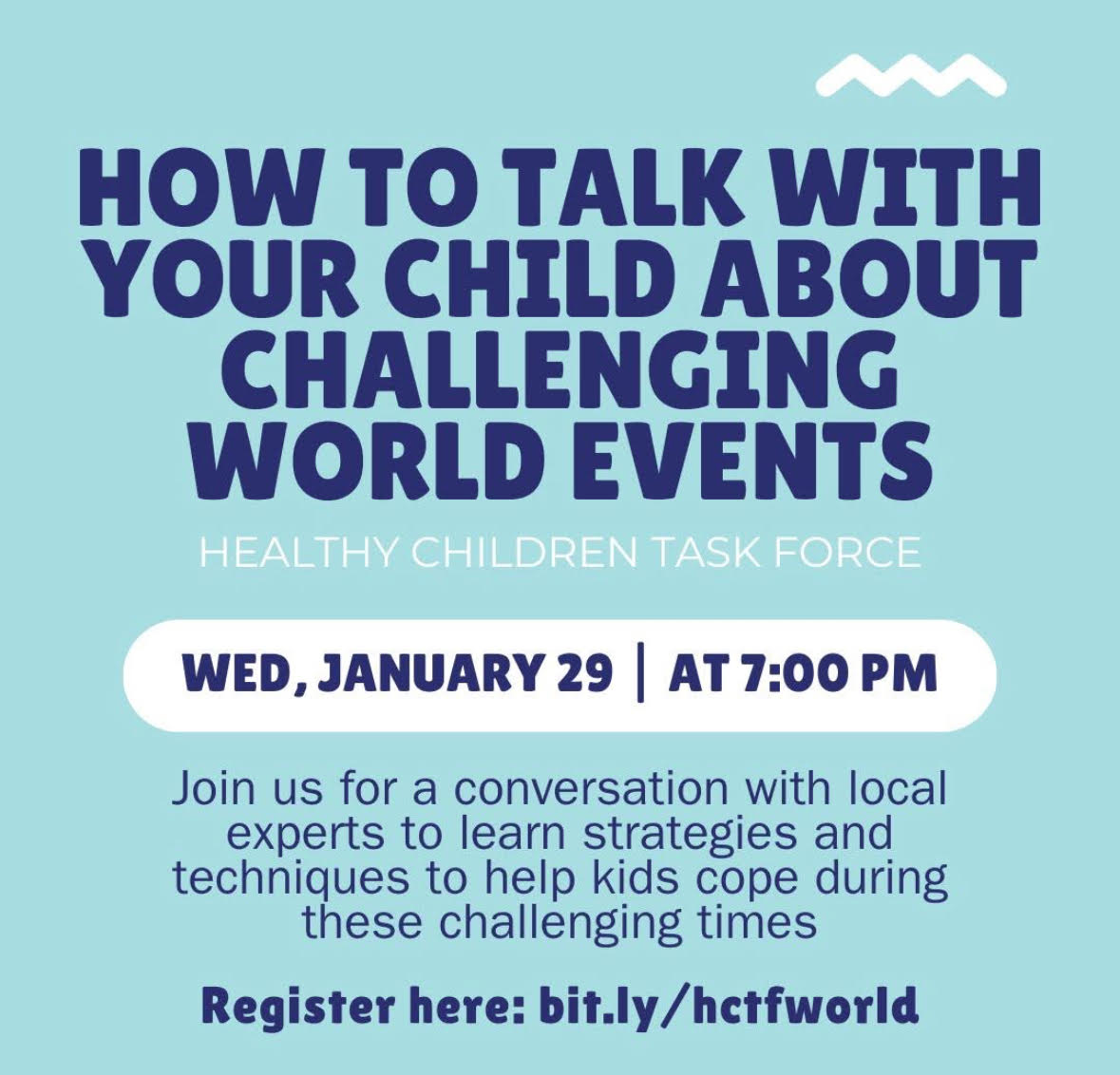 HOW TO TALK WITH YOUR CHILD ABOUT CHALLENGING WORLD EVENTS

HEALTHY CHILDREN TASK FORCE

WED, JANUARY 29 | AT 7:00 PM

Join us for a conversation with local experts to learn strategies and techniques to help kids cope during these challenging times

Register here: bit.ly/hctfworld